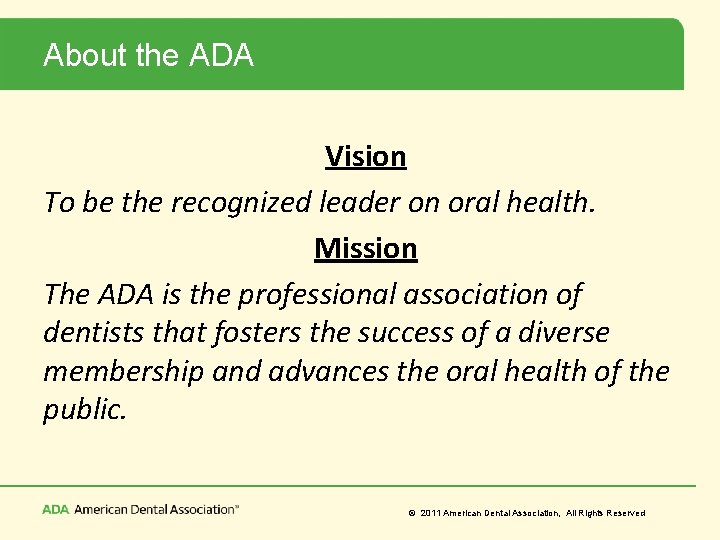 About the ADA

Vision

To be the recognized leader on oral health.

Mission

The ADA is the professional association of dentists that fosters the success of a diverse membership and advances the oral health of the public.

ADA American Dental Association™

© 2011 American Dental Association, All Rights Reserved